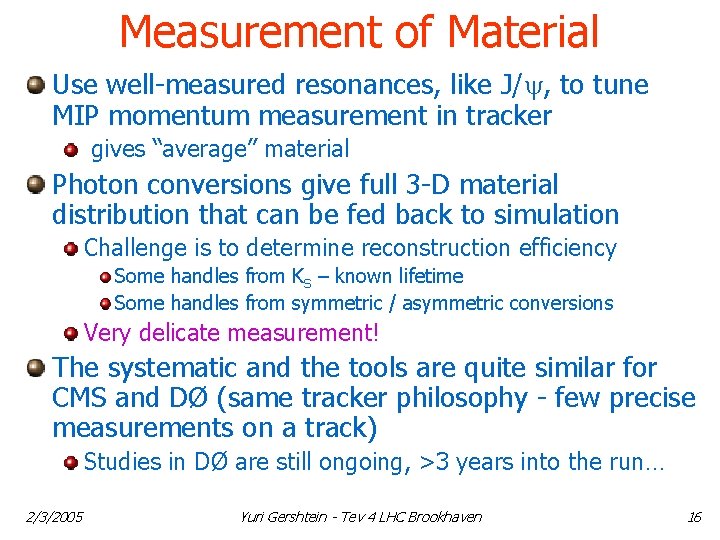 Measurement of Material

Use well-measured resonances, like J/$\psi$, to tune MIP momentum measurement in tracker

gives "average" material

Photon conversions give full 3-D material distribution that can be fed back to simulation

Challenge is to determine reconstruction efficiency

Some handles from $K_S$ – known lifetime

Some handles from symmetric / asymmetric conversions

Very delicate measurement!

The systematic and the tools are quite similar for CMS and DØ (same tracker philosophy - few precise measurements on a track)

Studies in DØ are still ongoing, >3 years into the run…

2/3/2005 Yuri Gershtein - Tev 4 LHC Brookhaven 16